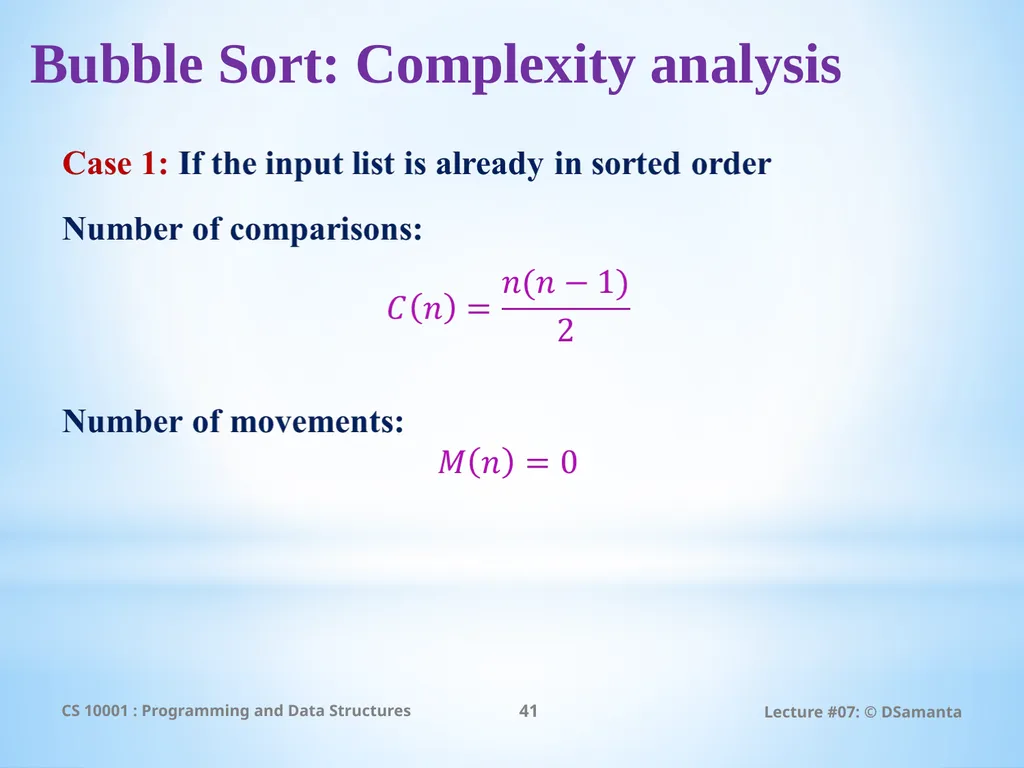 Bubble Sort: Complexity analysis

Case 1: If the input list is already in sorted order

Number of comparisons:

$C(n) = \frac{n(n-1)}{2}$

Number of movements:

$M(n) = 0$

CS 10001 : Programming and Data Structures

41

Lecture #07: © DSamanta